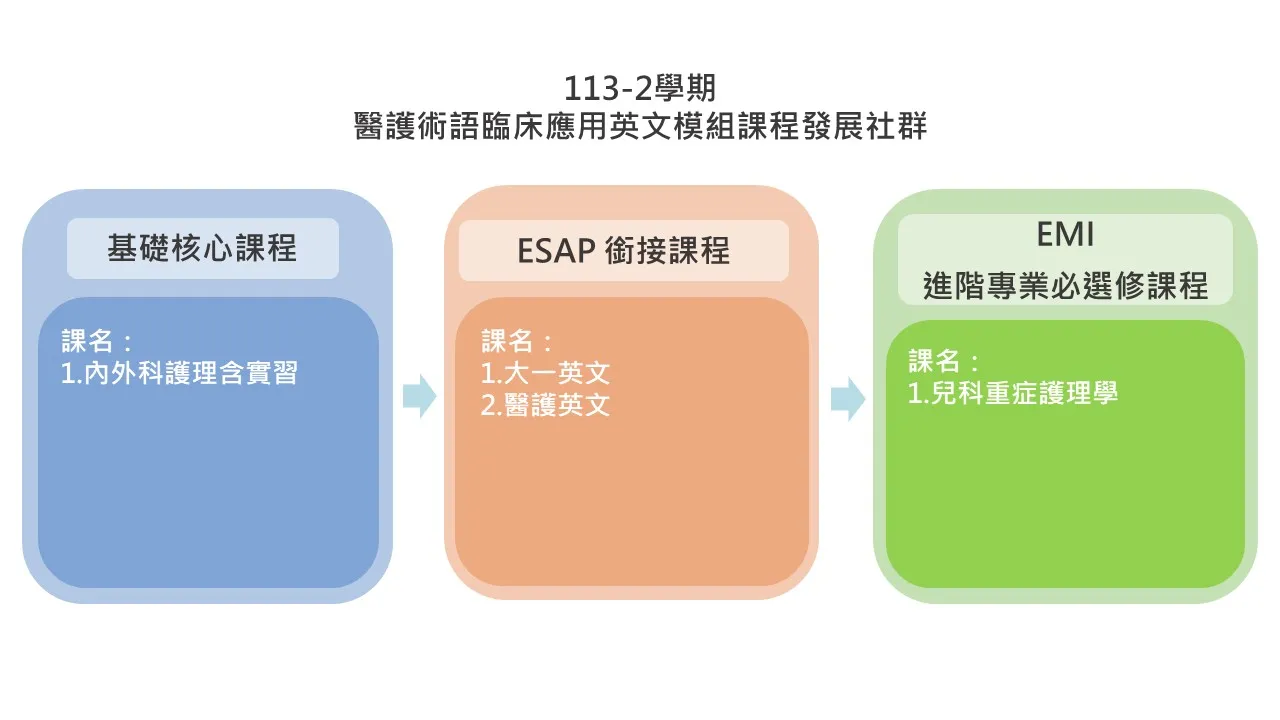 113-2學期
醫護術語臨床應用英文模組課程發展社群

基礎核心課程

課名：
1.內外科護理含實習

ESAP 銜接課程

課名：
1.大一英文
2.醫護英文

EMI
進階專業必選修課程

課名：
1.兒科重症護理學